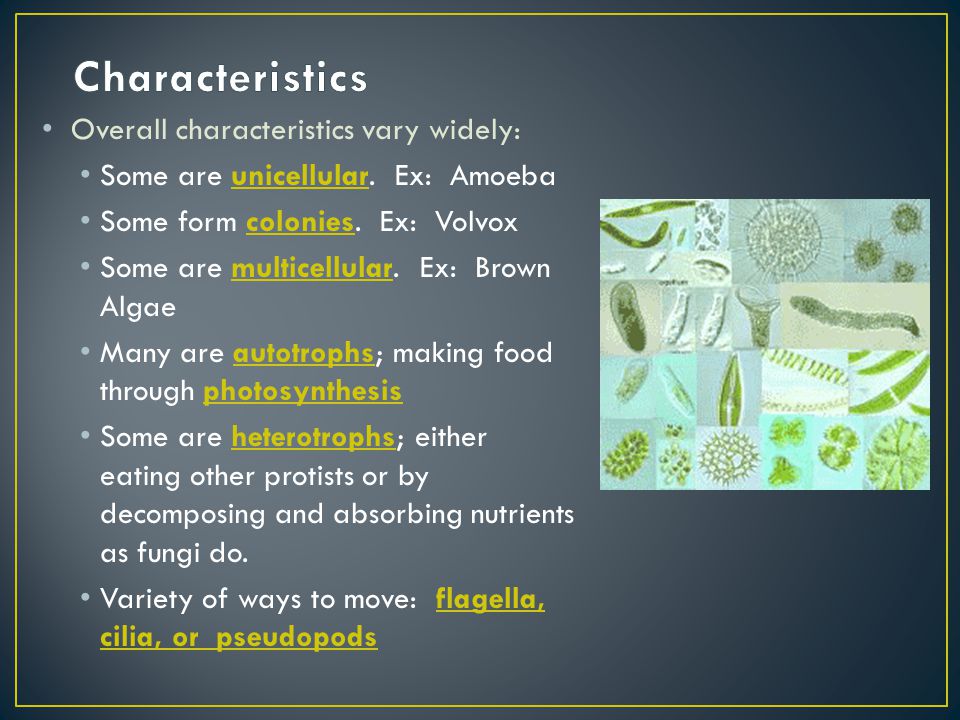 Characteristics

• Overall characteristics vary widely:
  • Some are unicellular. Ex: Amoeba
  • Some form colonies. Ex: Volvox
  • Some are multicellular. Ex: Brown Algae
  • Many are autotrophs; making food through photosynthesis
  • Some are heterotrophs; either eating other protists or by decomposing and absorbing nutrients as fungi do.
  • Variety of ways to move: flagella, cilia, or pseudopods